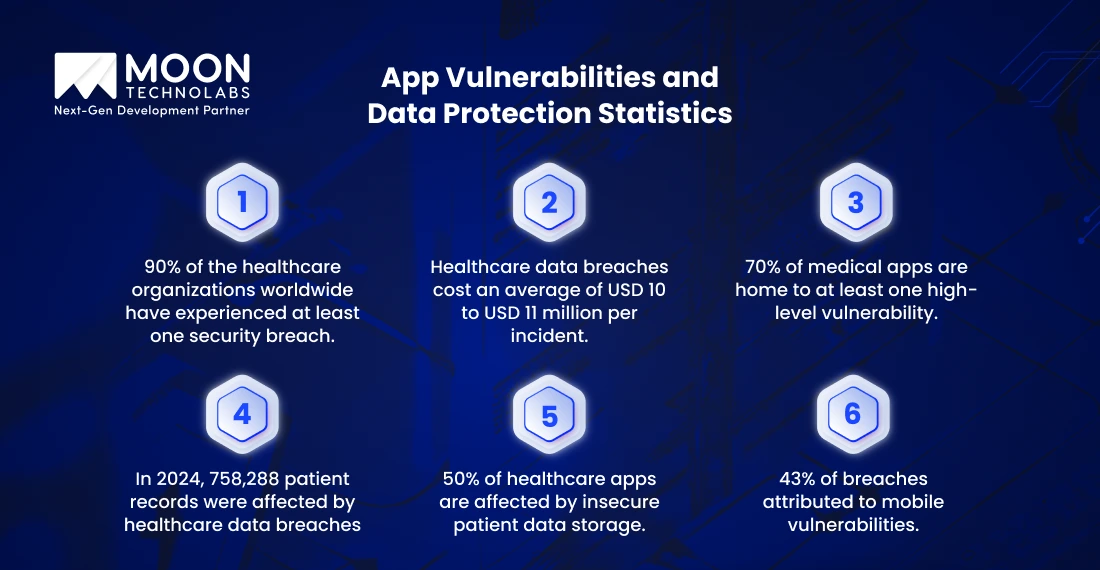 MOON TECHNOLABS
Next-Gen Development Partner

App Vulnerabilities and Data Protection Statistics

1
90% of the healthcare organizations worldwide have experienced at least one security breach.

2
Healthcare data breaches cost an average of USD 10 to USD 11 million per incident.

3
70% of medical apps are home to at least one high-level vulnerability.

4
In 2024, 758,288 patient records were affected by healthcare data breaches

5
50% of healthcare apps are affected by insecure patient data storage.

6
43% of breaches attributed to mobile vulnerabilities.